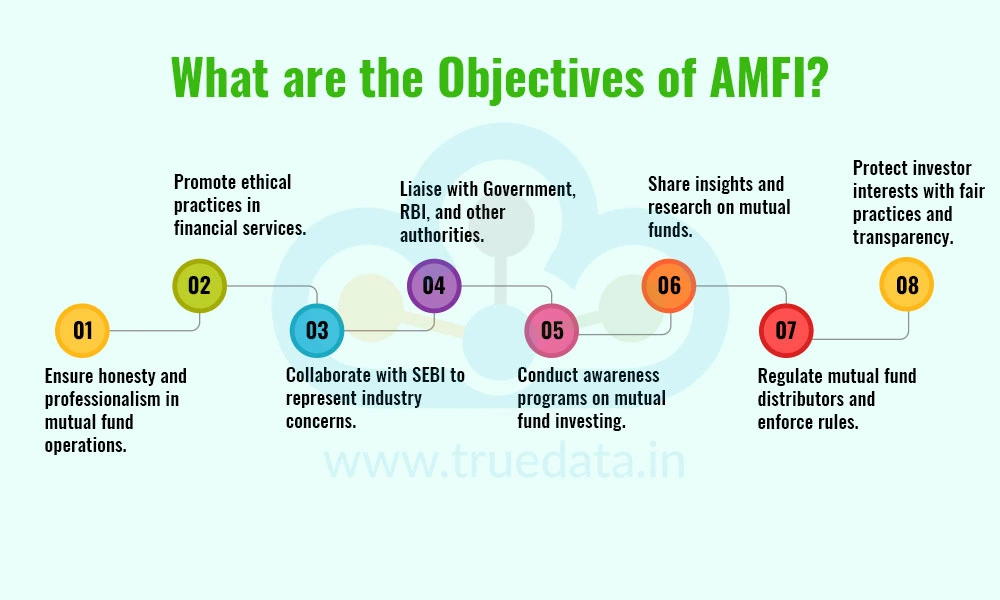 What are the Objectives of AMFI?

01
Ensure honesty and professionalism in mutual fund operations.

02
Promote ethical practices in financial services.

03
Collaborate with SEBI to represent industry concerns.

04
Liaise with Government, RBI, and other authorities.

05
Conduct awareness programs on mutual fund investing.

06
Share insights and research on mutual funds.

07
Regulate mutual fund distributors and enforce rules.

08
Protect investor interests with fair practices and transparency.

www.truedata.in